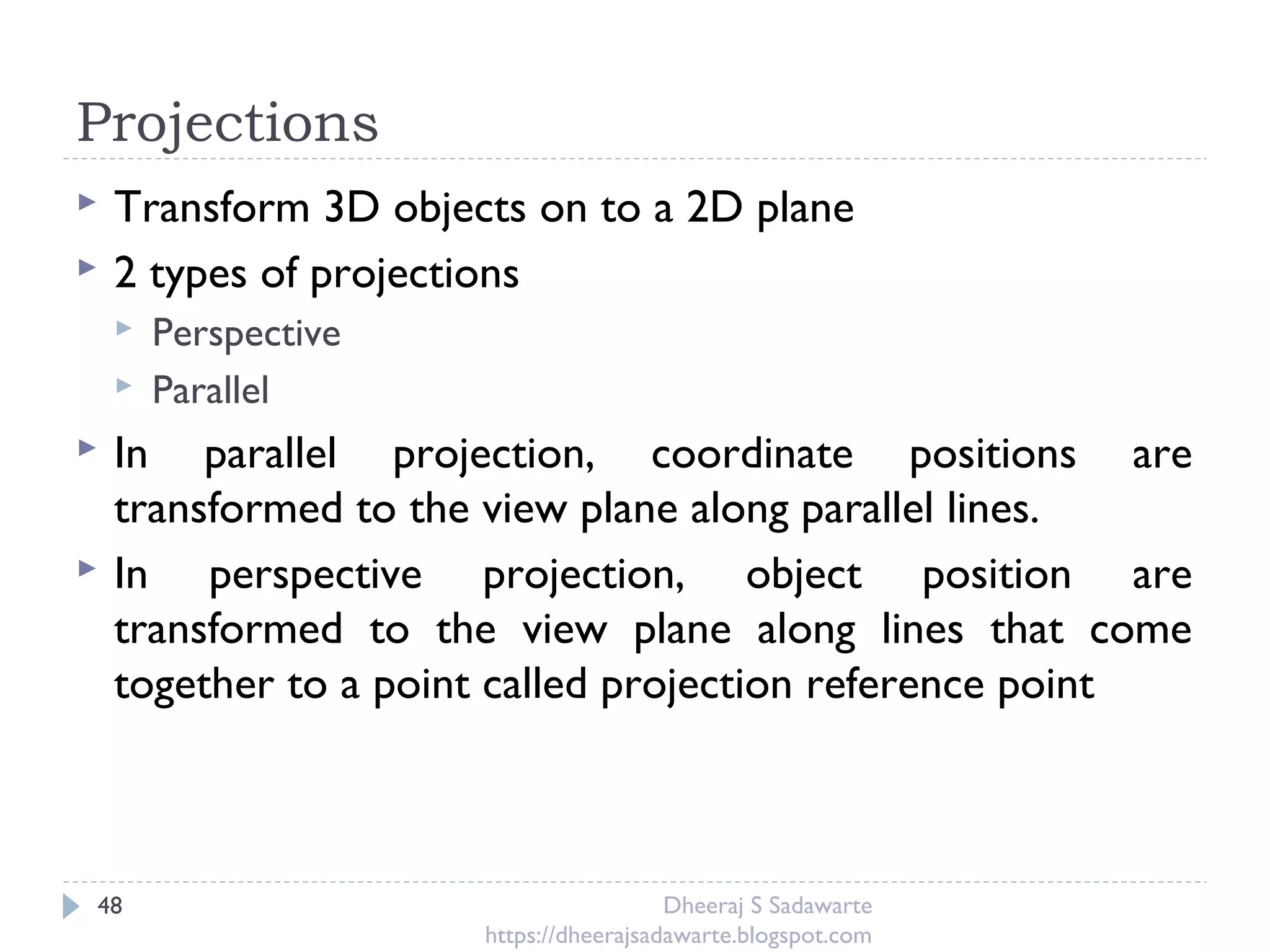 Projections

Transform 3D objects on to a 2D plane

2 types of projections

Perspective

Parallel

In parallel projection, coordinate positions are transformed to the view plane along parallel lines.

In perspective projection, object position are transformed to the view plane along lines that come together to a point called projection reference point

48

Dheeraj S Sadawarte
https://dheerajsadawarte.blogspot.com